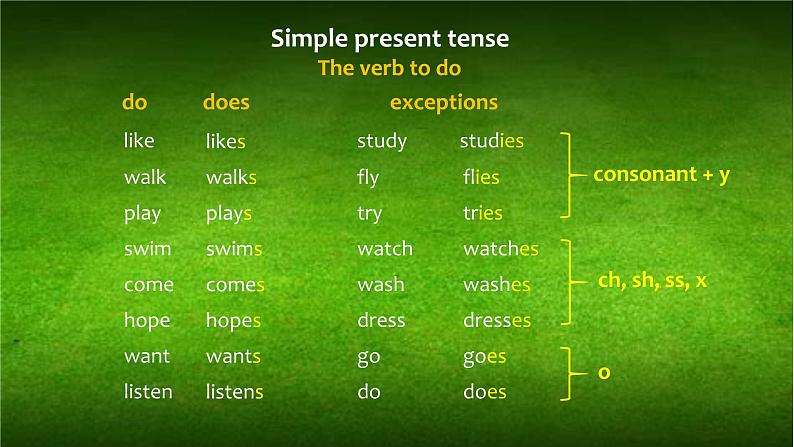 Simple present tense
The verb to do

| do | does | exceptions | | |
|---|---|---|---|---|
| like | likes | study | studies | consonant + y |
| walk | walks | fly | flies | |
| play | plays | try | tries | |
| swim | swims | watch | watches | ch, sh, ss, x |
| come | comes | wash | washes | |
| hope | hopes | dress | dresses | |
| want | wants | go | goes | o |
| listen | listens | do | does | |